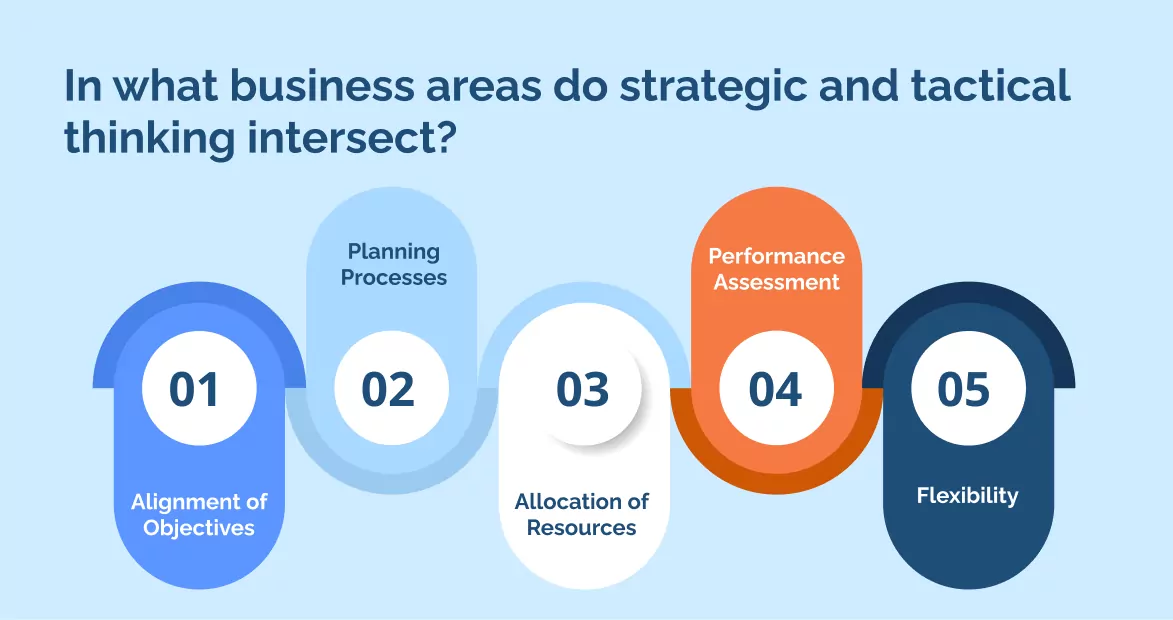 In what business areas do strategic and tactical thinking intersect?

01
Alignment of Objectives

Planning Processes
02

03
Allocation of Resources

Performance Assessment
04

05
Flexibility